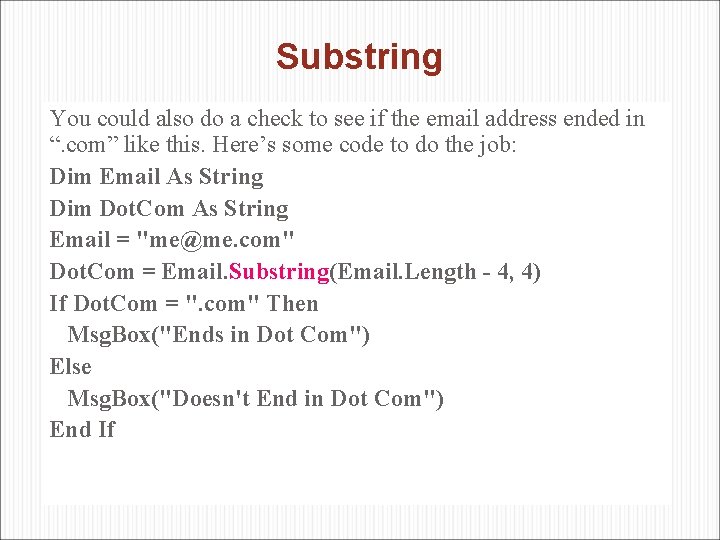 Substring

You could also do a check to see if the email address ended in “.com” like this. Here’s some code to do the job:

Dim Email As String
Dim DotCom As String
Email = "me@me.com"
DotCom = Email.Substring(Email.Length - 4, 4)
If DotCom = ".com" Then
  MsgBox("Ends in Dot Com")
Else
  MsgBox("Doesn't End in Dot Com")
End If